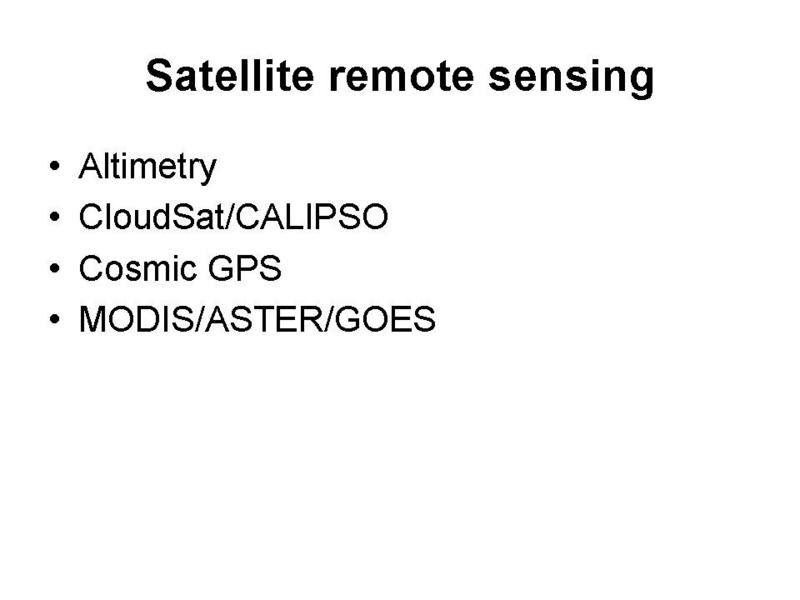 Satellite remote sensing

• Altimetry
• CloudSat/CALIPSO
• Cosmic GPS
• MODIS/ASTER/GOES